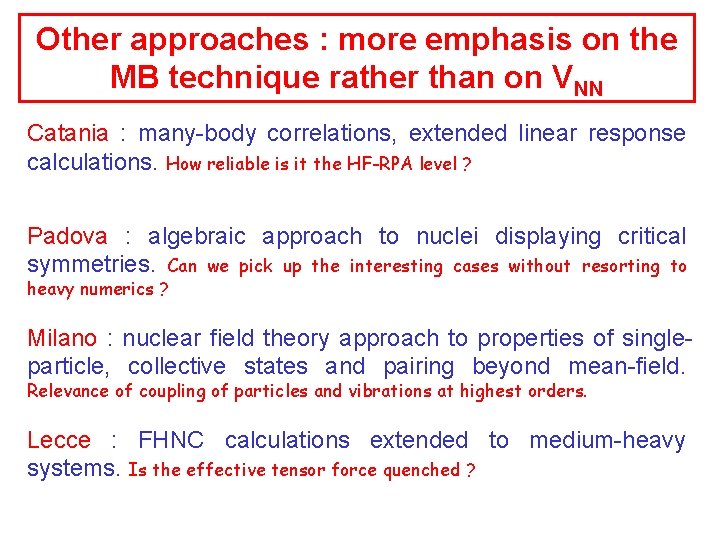 Other approaches : more emphasis on the MB technique rather than on $V_{NN}$

Catania : many-body correlations, extended linear response calculations. How reliable is it the HF-RPA level ?

Padova : algebraic approach to nuclei displaying critical symmetries. Can we pick up the interesting cases without resorting to heavy numerics ?

Milano : nuclear field theory approach to properties of single-particle, collective states and pairing beyond mean-field. Relevance of coupling of particles and vibrations at highest orders.

Lecce : FHNC calculations extended to medium-heavy systems. Is the effective tensor force quenched ?